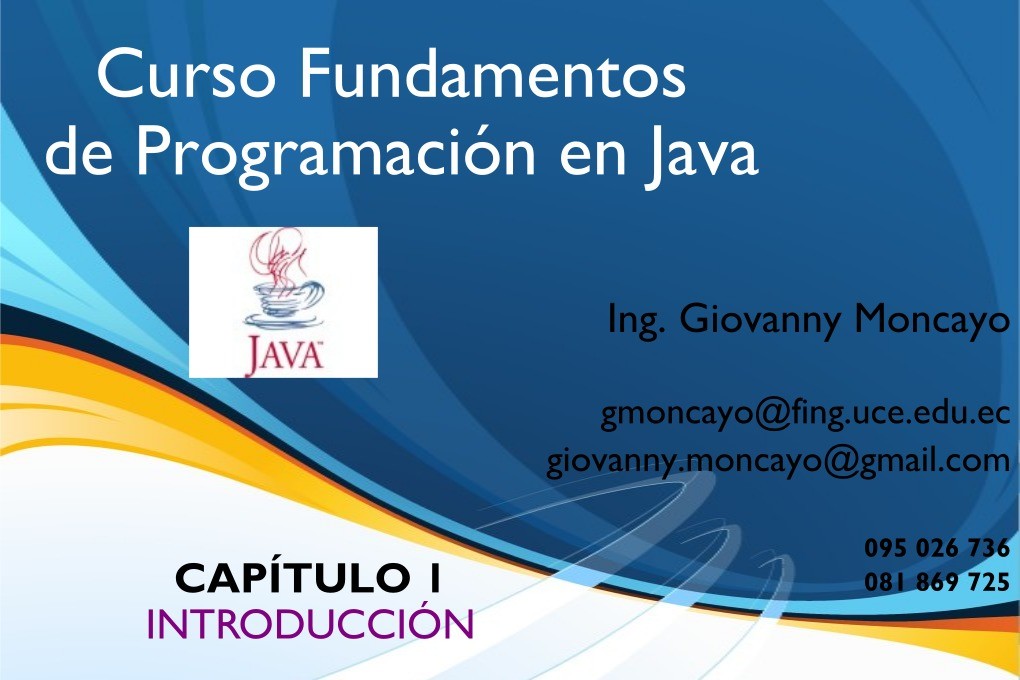 Curso Fundamentos de Programación en Java

JAVA

Ing. Giovanny Moncayo

gmoncayo@fing.uce.edu.ec
giovanny.moncayo@gmail.com

095 026 736
081 869 725

CAPÍTULO I
INTRODUCCIÓN